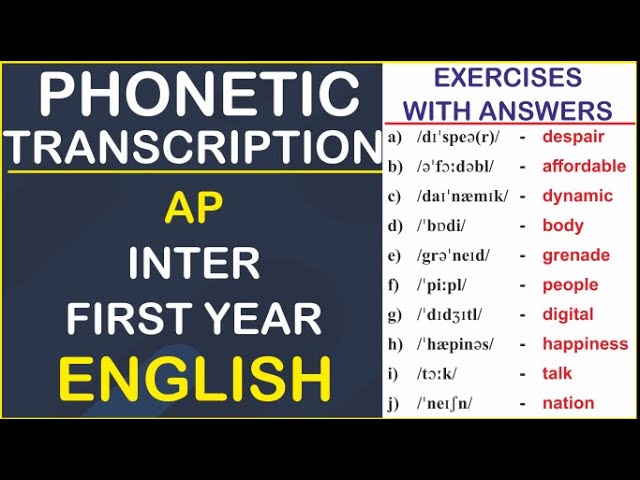 PHONETIC TRANSCRIPTION

AP
INTER
FIRST YEAR
ENGLISH

EXERCISES WITH ANSWERS

a) /dɪˈspeə(r)/ - despair
b) /əˈfɔːdəbl/ - affordable
c) /daɪˈnæmɪk/ - dynamic
d) /ˈbɒdi/ - body
e) /grəˈneɪd/ - grenade
f) /ˈpiːpl/ - people
g) /ˈdɪdʒɪtl/ - digital
h) /ˈhæpinəs/ - happiness
i) /tɔːk/ - talk
j) /ˈneɪʃn/ - nation